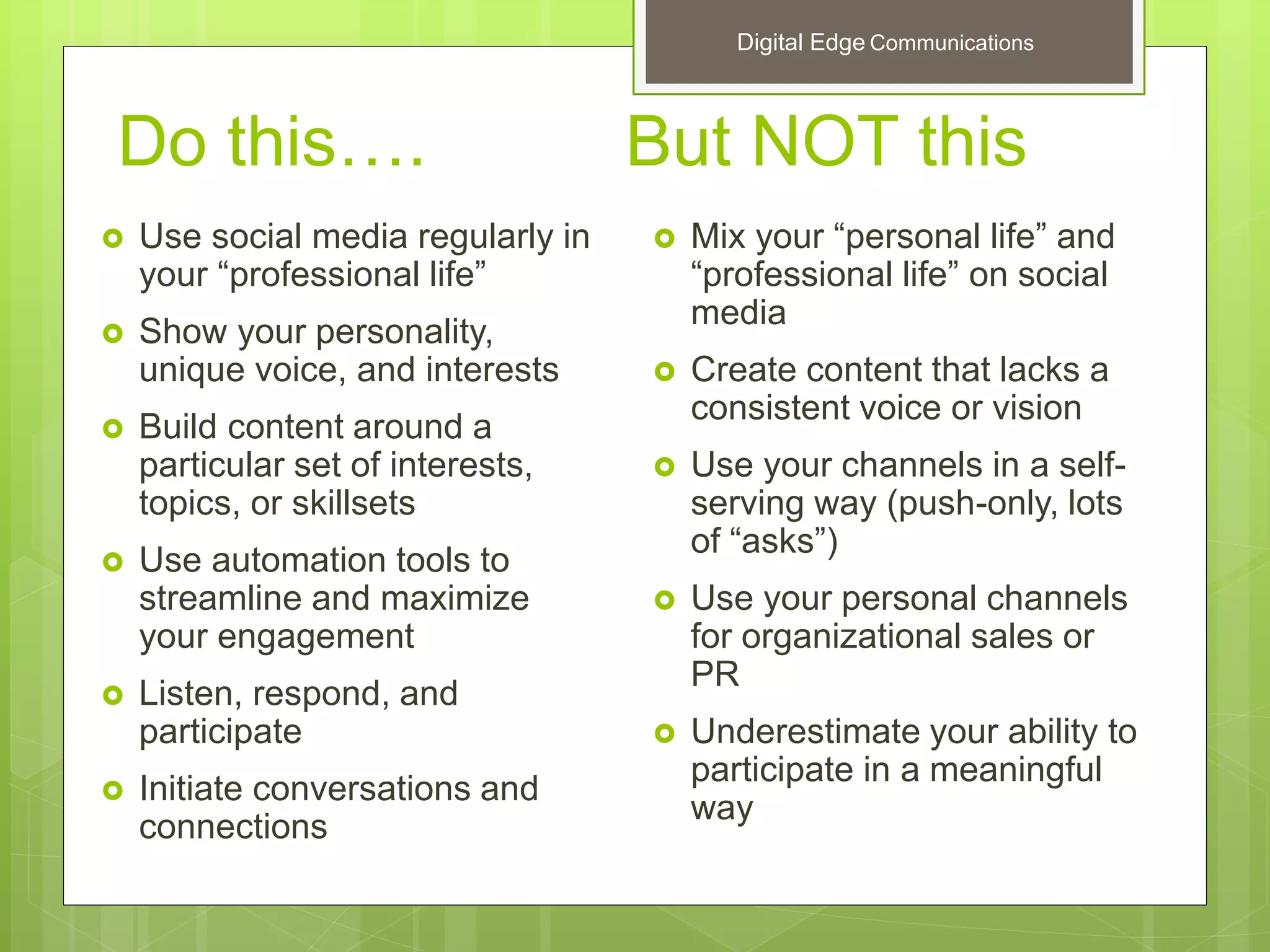 Digital Edge Communications

Do this….

- Use social media regularly in your “professional life”
- Show your personality, unique voice, and interests
- Build content around a particular set of interests, topics, or skillsets
- Use automation tools to streamline and maximize your engagement
- Listen, respond, and participate
- Initiate conversations and connections

But NOT this

- Mix your “personal life” and “professional life” on social media
- Create content that lacks a consistent voice or vision
- Use your channels in a self-serving way (push-only, lots of “asks”)
- Use your personal channels for organizational sales or PR
- Underestimate your ability to participate in a meaningful way